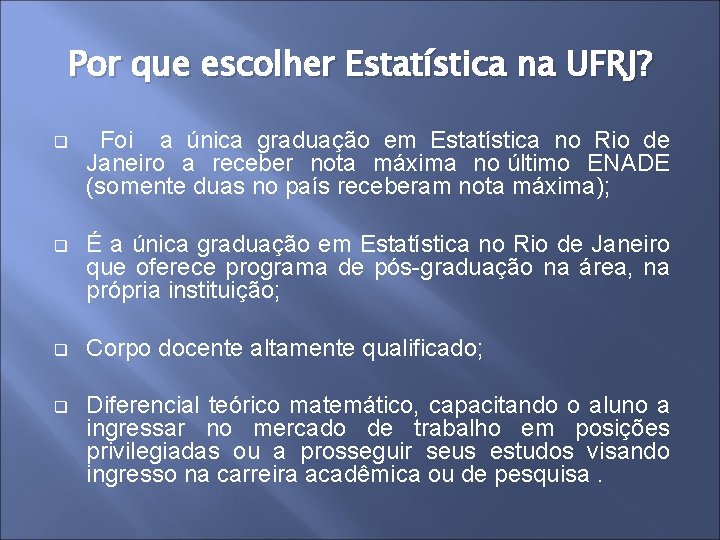 Por que escolher Estatística na UFRJ?

Foi a única graduação em Estatística no Rio de Janeiro a receber nota máxima no último ENADE (somente duas no país receberam nota máxima);

É a única graduação em Estatística no Rio de Janeiro que oferece programa de pós-graduação na área, na própria instituição;

Corpo docente altamente qualificado;

Diferencial teórico matemático, capacitando o aluno a ingressar no mercado de trabalho em posições privilegiadas ou a prosseguir seus estudos visando ingresso na carreira acadêmica ou de pesquisa .